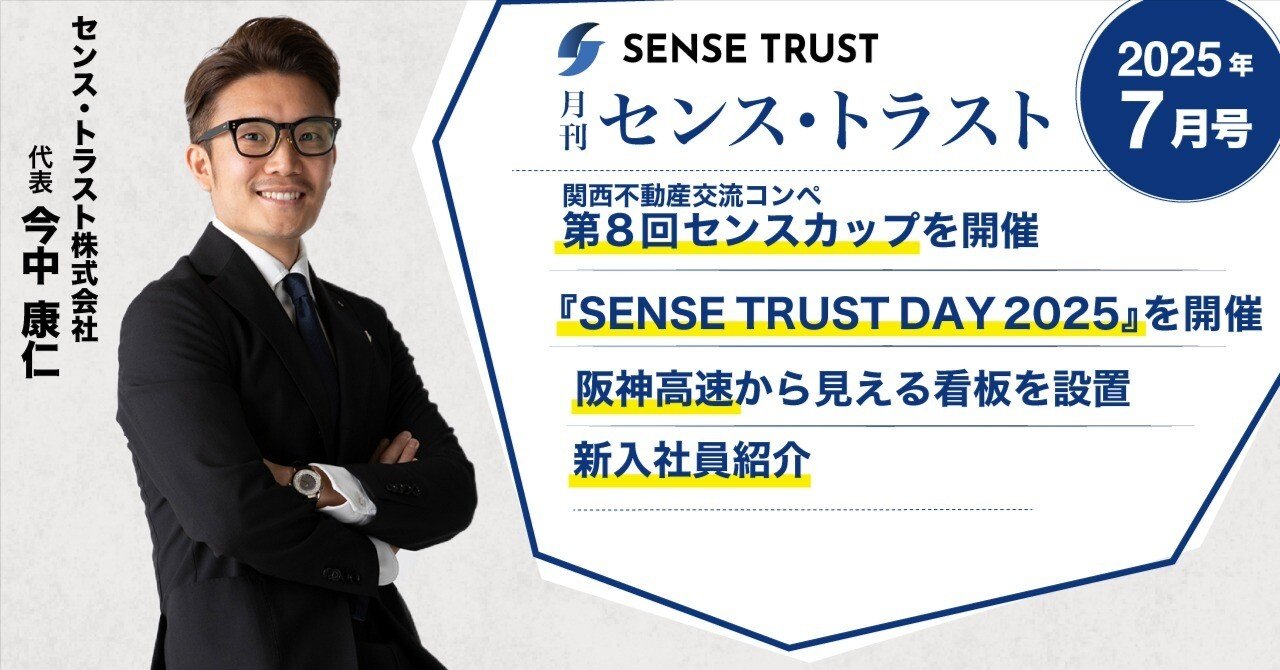 センス・トラスト株式会社
代表 今中 康仁

SENSE TRUST

月刊 センス・トラスト

2025年 7月号

関西不動産交流コンペ
第８回センスカップを開催

『SENSE TRUST DAY 2025』を開催

阪神高速から見える看板を設置

新入社員紹介